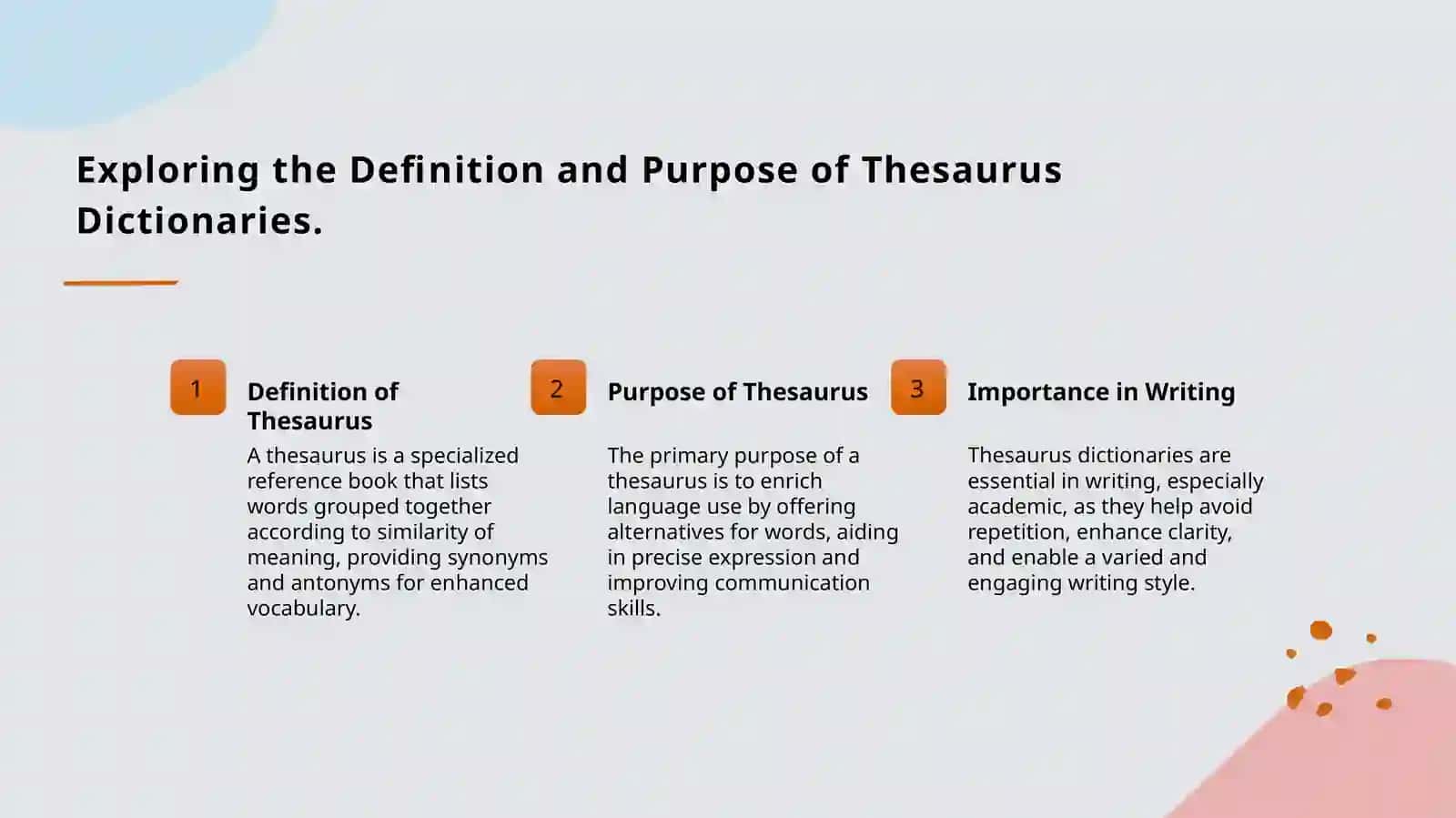 Exploring the Definition and Purpose of Thesaurus Dictionaries.

1

Definition of Thesaurus

A thesaurus is a specialized reference book that lists words grouped together according to similarity of meaning, providing synonyms and antonyms for enhanced vocabulary.

2

Purpose of Thesaurus

The primary purpose of a thesaurus is to enrich language use by offering alternatives for words, aiding in precise expression and improving communication skills.

3

Importance in Writing

Thesaurus dictionaries are essential in writing, especially academic, as they help avoid repetition, enhance clarity, and enable a varied and engaging writing style.